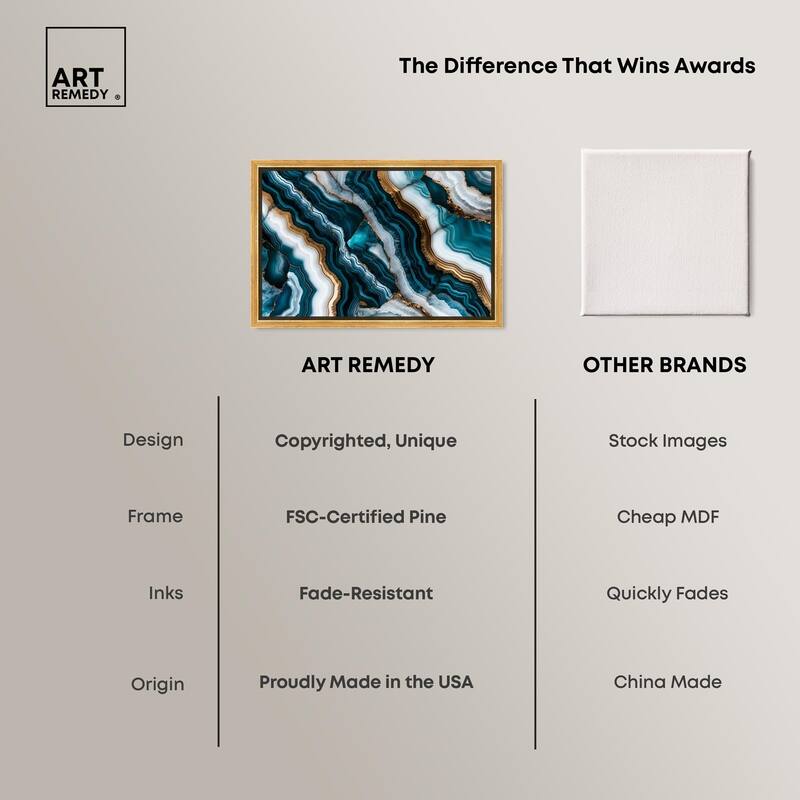 ART REMEDY ®

The Difference That Wins Awards

| | ART REMEDY | OTHER BRANDS |
|---|---|---|
| Design | Copyrighted, Unique | Stock Images |
| Frame | FSC-Certified Pine | Cheap MDF |
| Inks | Fade-Resistant | Quickly Fades |
| Origin | Proudly Made in the USA | China Made |